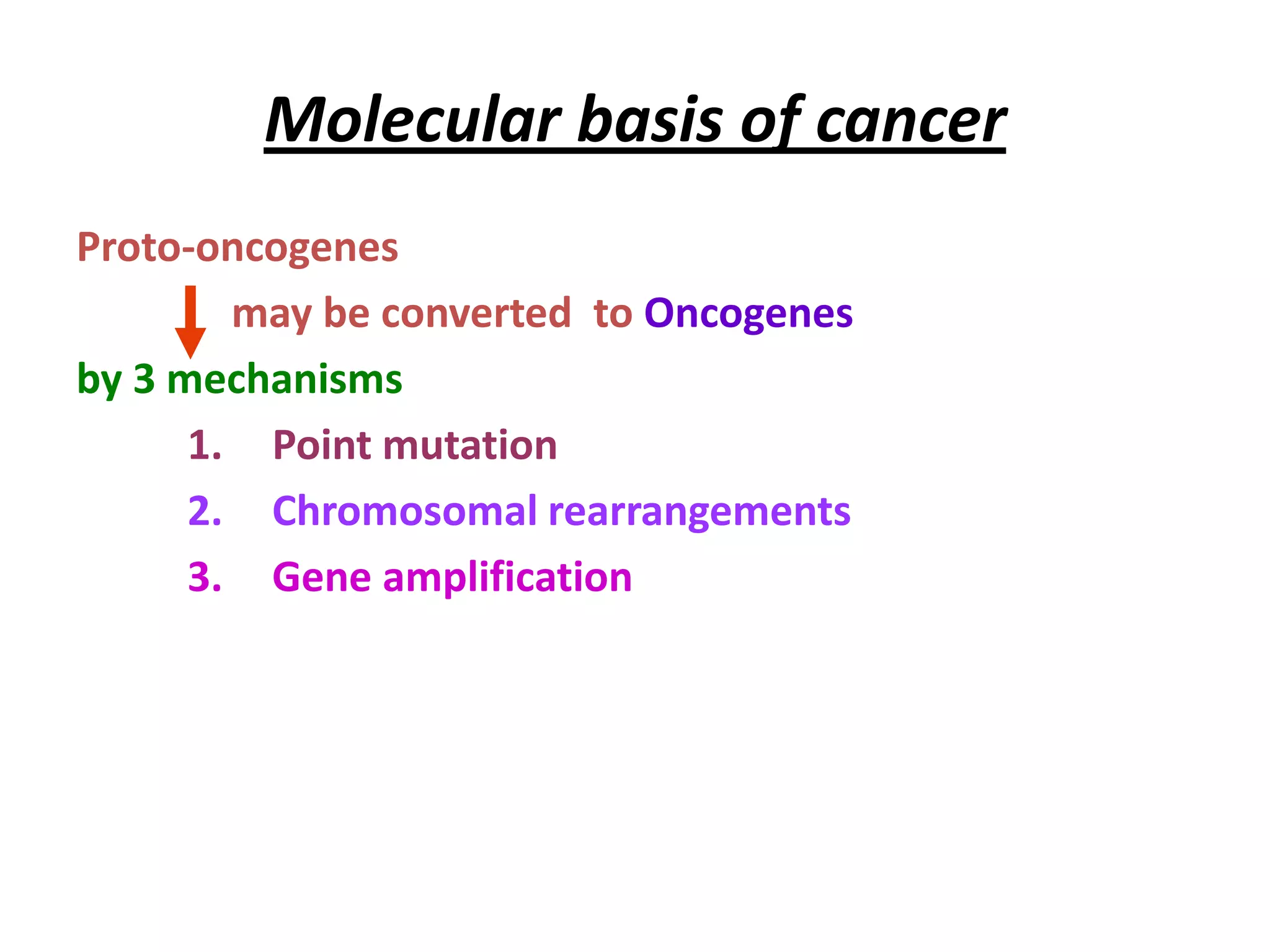 Molecular basis of cancer

Proto-oncogenes

may be converted to Oncogenes

by 3 mechanisms

1. Point mutation
2. Chromosomal rearrangements
3. Gene amplification